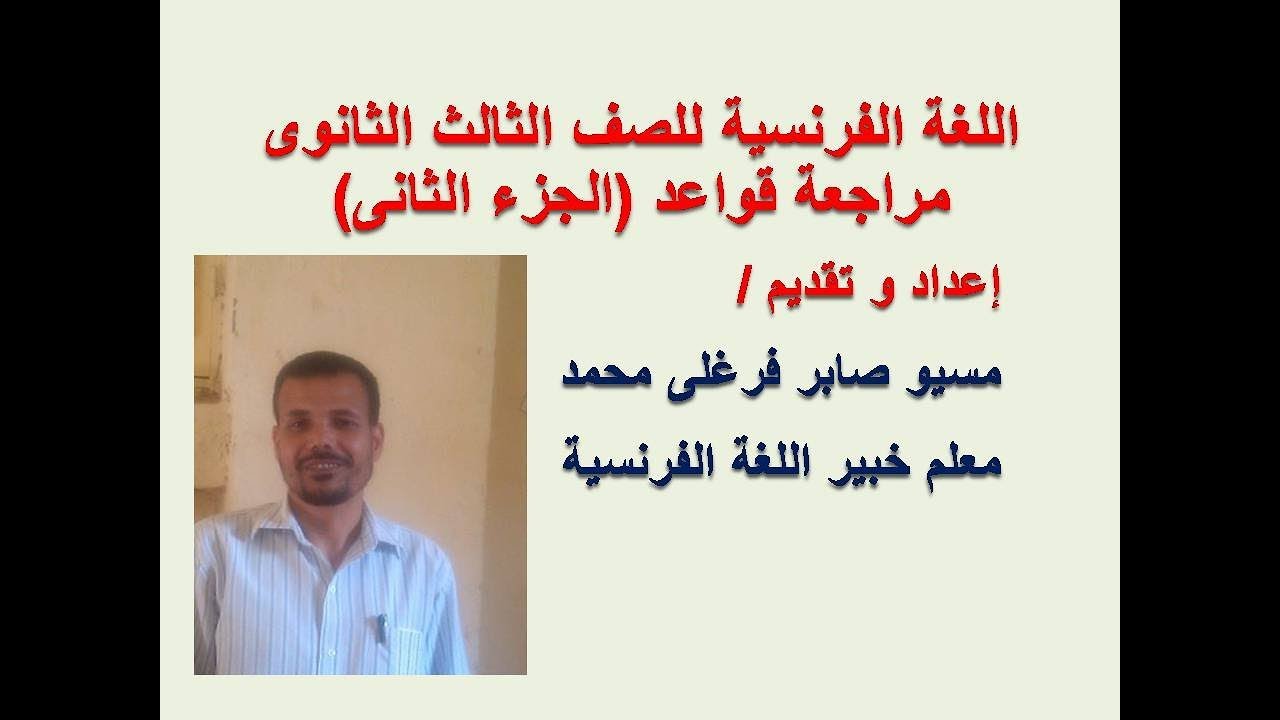 اللغة الفرنسية للصف الثالث الثانوى
مراجعة قواعد (الجزء الثانى)

إعداد و تقديم /

مسيو صابر فرغلى محمد

معلم خبير اللغة الفرنسية